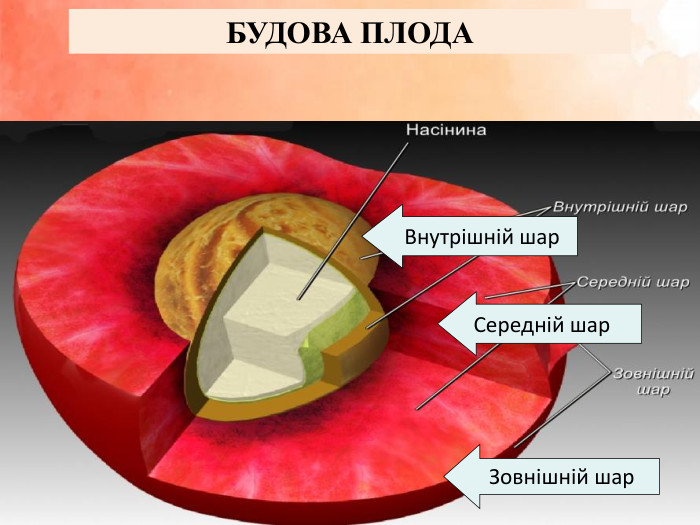 БУДОВА ПЛОДА

Насінина

Внутрішній шар

Внутрішній шар

Середній шар

Середній шар

Зовнішній шар

Зовнішній шар